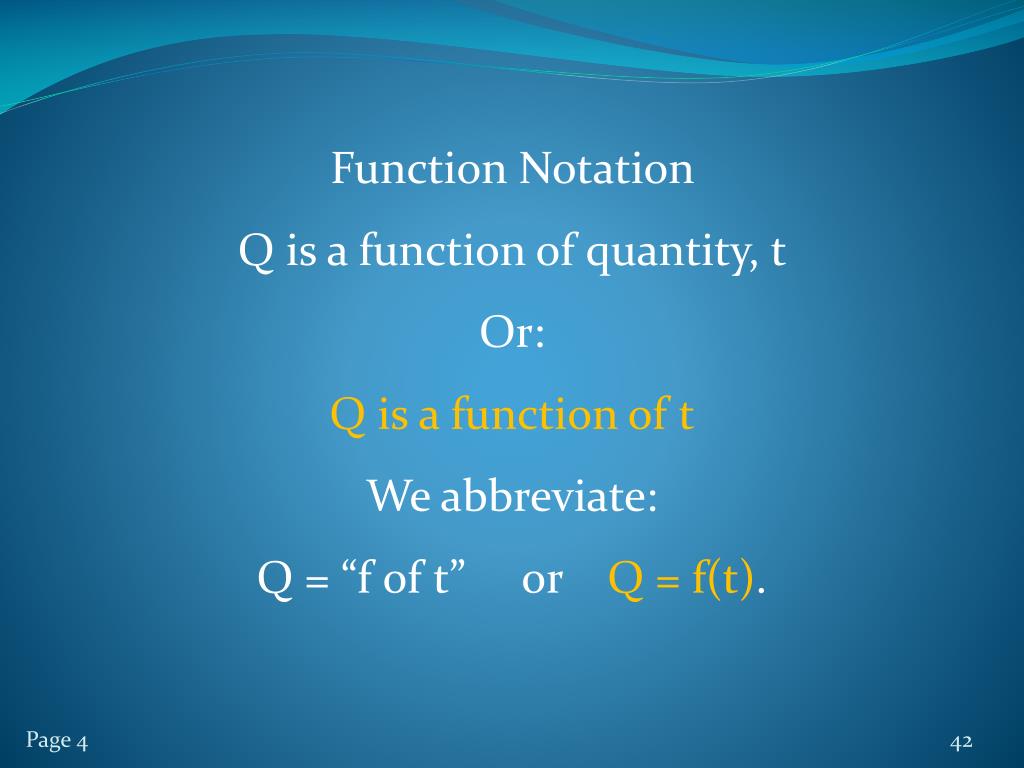 Function Notation

Q is a function of quantity, t

Or:

Q is a function of t

We abbreviate:

Q = “f of t” or Q = f(t).

Page 4

42